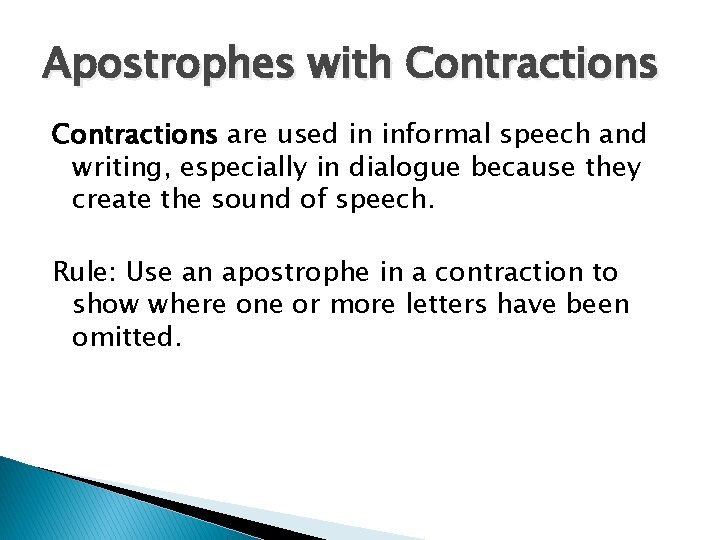 Apostrophes with Contractions

Contractions are used in informal speech and writing, especially in dialogue because they create the sound of speech.

Rule: Use an apostrophe in a contraction to show where one or more letters have been omitted.